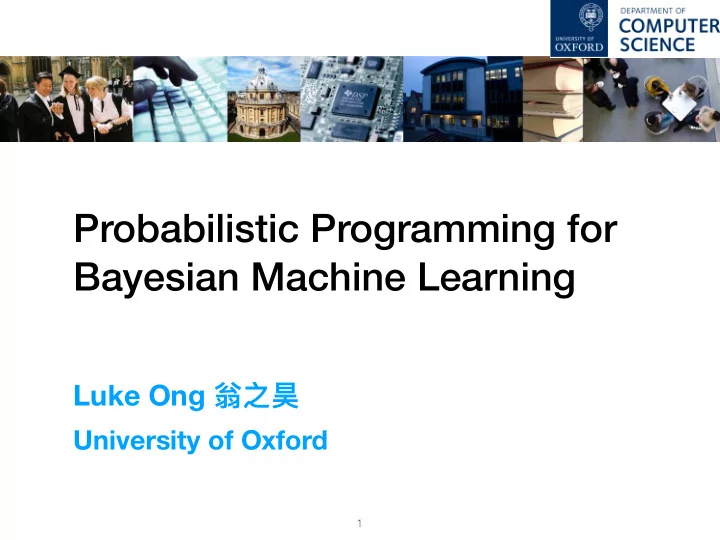 UNIVERSITY OF
OXFORD

DEPARTMENT OF
COMPUTER
SCIENCE

DSP

Probabilistic Programming for Bayesian Machine Learning

Luke Ong 翁之昊

University of Oxford

1